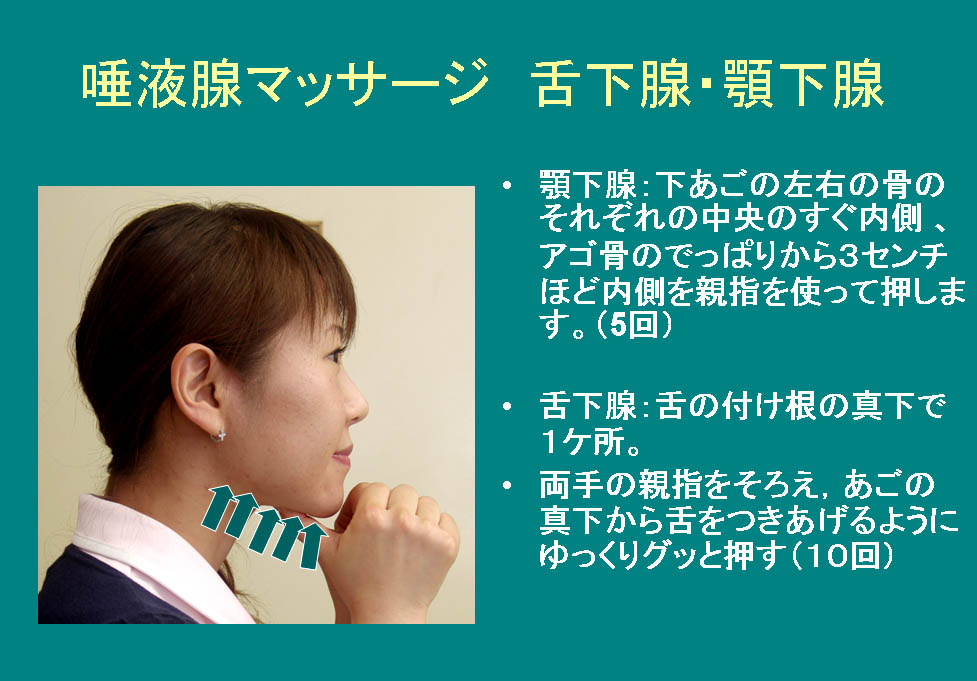 唾液腺マッサージ　舌下腺・顎下腺

• 顎下腺：下あごの左右の骨のそれぞれの中央のすぐ内側 、アゴ骨のでっぱりから3センチほど内側を親指を使って押します。（5回）

• 舌下腺：舌の付け根の真下で1ケ所。

• 両手の親指をそろえ，あごの真下から舌をつきあげるようにゆっくりグッと押す（10回）